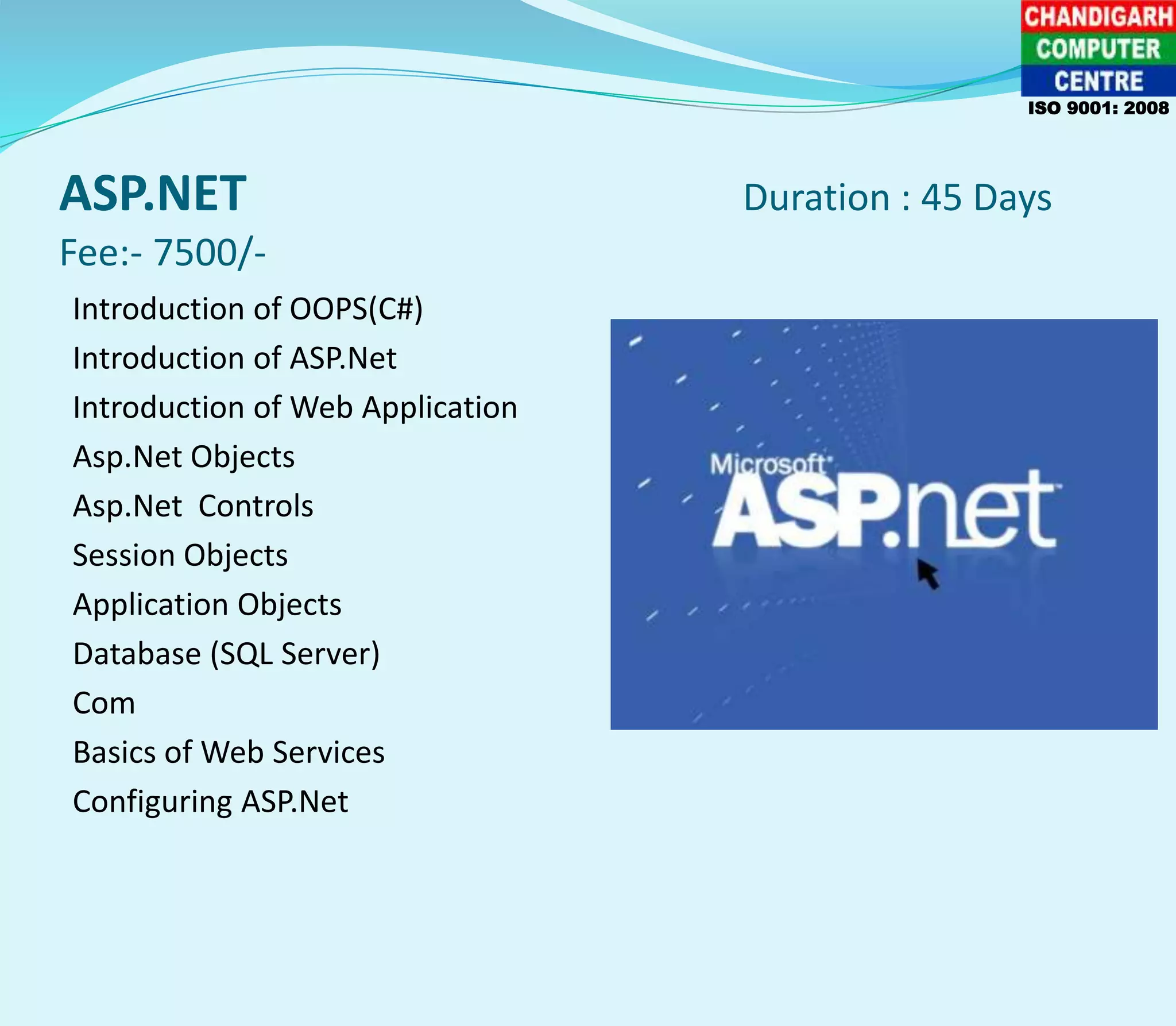 CHANDIGARH
COMPUTER
CENTRE
ISO 9001: 2008

ASP.NET

Duration : 45 Days

Fee:- 7500/-

Introduction of OOPS(C#)
Introduction of ASP.Net
Introduction of Web Application
Asp.Net Objects
Asp.Net Controls
Session Objects
Application Objects
Database (SQL Server)
Com
Basics of Web Services
Configuring ASP.Net

Microsoft ASP.net